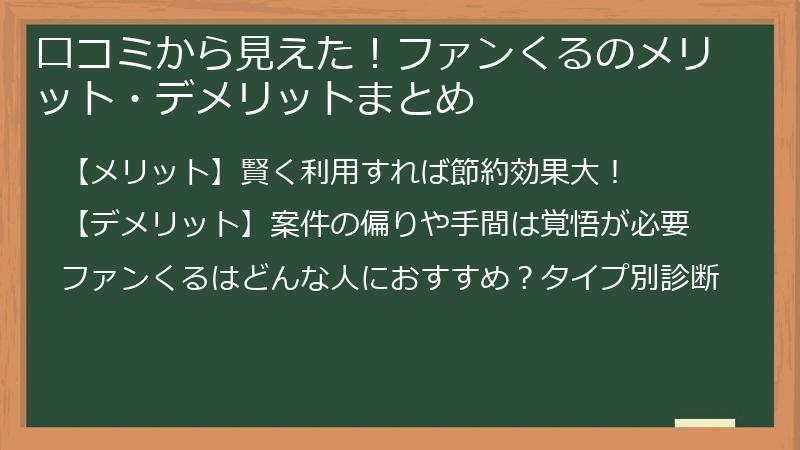 口コミから見えた！ファンくるのメリット・デメリットまとめ

【メリット】賢く利用すれば節約効果大！

【デメリット】案件の偏りや手間は覚悟が必要

ファンくるはどんな人におすすめ？タイプ別診断